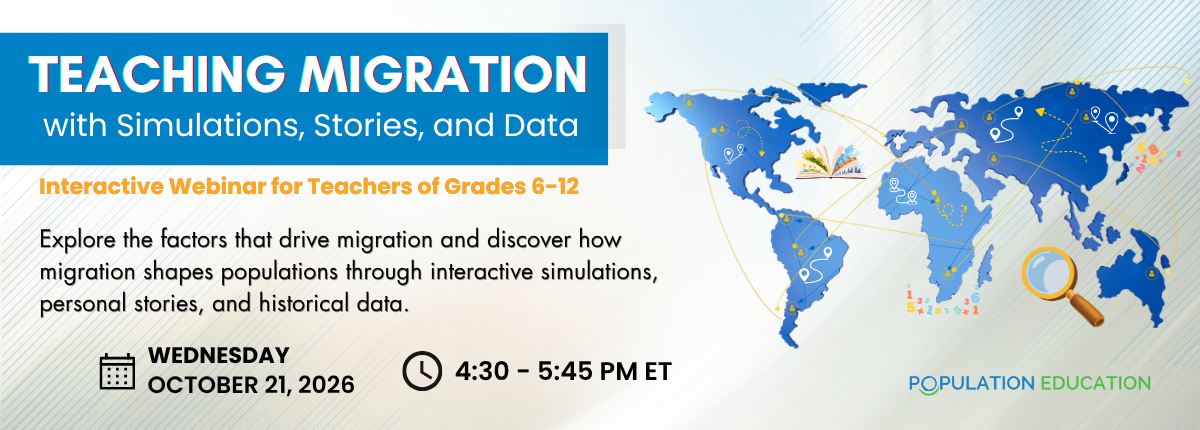 TEACHING MIGRATION
with Simulations, Stories, and Data

Interactive Webinar for Teachers of Grades 6-12

Explore the factors that drive migration and discover how migration shapes populations through interactive simulations, personal stories, and historical data.

WEDNESDAY
OCTOBER 21, 2026

4:30 - 5:45 PM ET

POPULATION EDUCATION